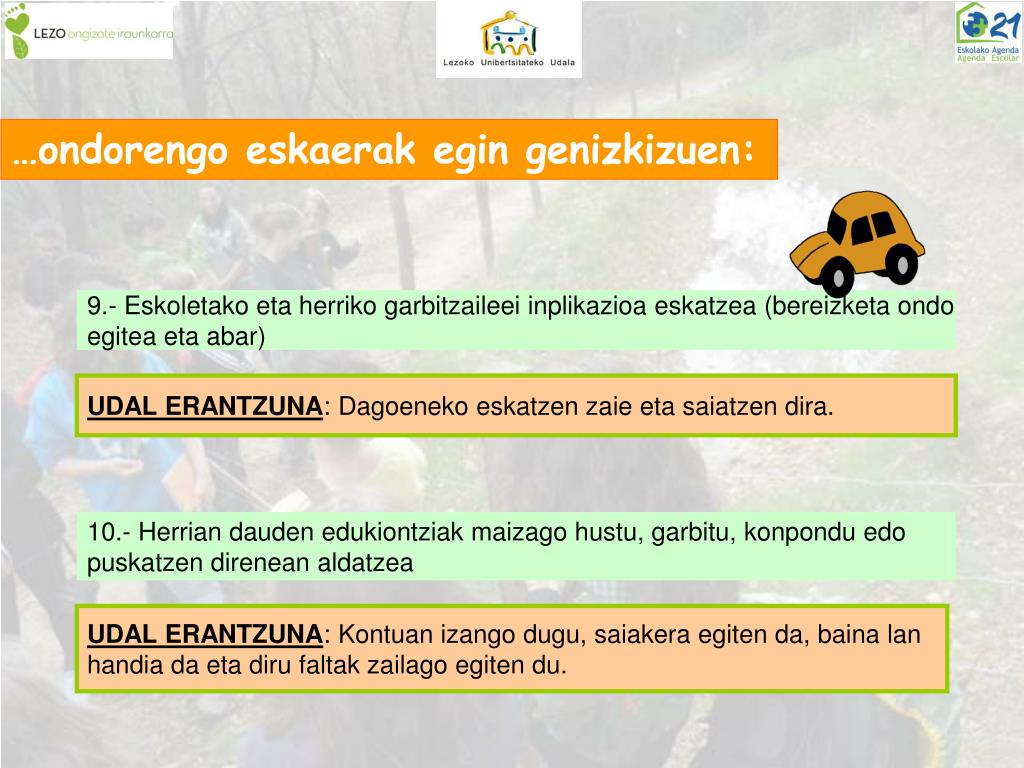 LEZO ongizate iraunkorra

Lezoko Unibertsitateko Udala

21 Eskolako Agenda Agenda Escolar

…ondorengo eskaerak egin genizkizuen:

9.- Eskoletako eta herriko garbitzaileei inplikazioa eskatzea (bereizketa ondo egitea eta abar)

UDAL ERANTZUNA: Dagoeneko eskatzen zaie eta saiatzen dira.

10.- Herrian dauden edukiontziak maizago hustu, garbitu, konpondu edo puskatzen direnean aldatzea

UDAL ERANTZUNA: Kontuan izango dugu, saiakera egiten da, baina lan handia da eta diru faltak zailago egiten du.